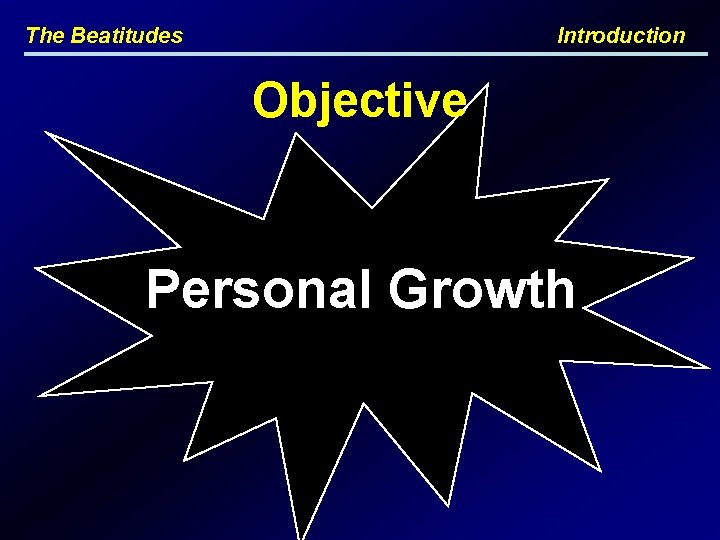 The Beatitudes

Introduction

Objective

Personal Growth